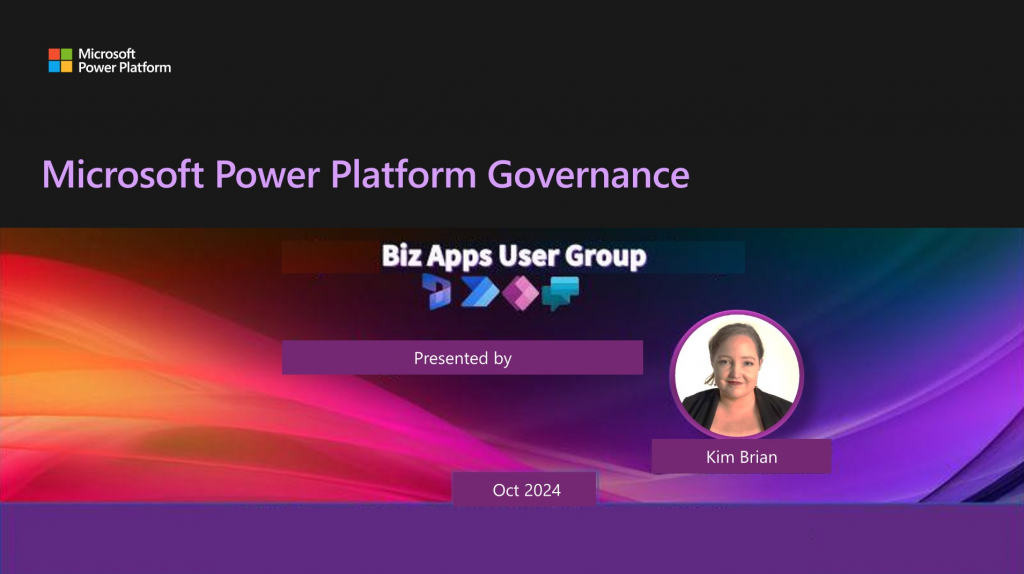 Microsoft Power Platform

Microsoft Power Platform Governance

Biz Apps User Group

Presented by

Kim Brian

Oct 2024